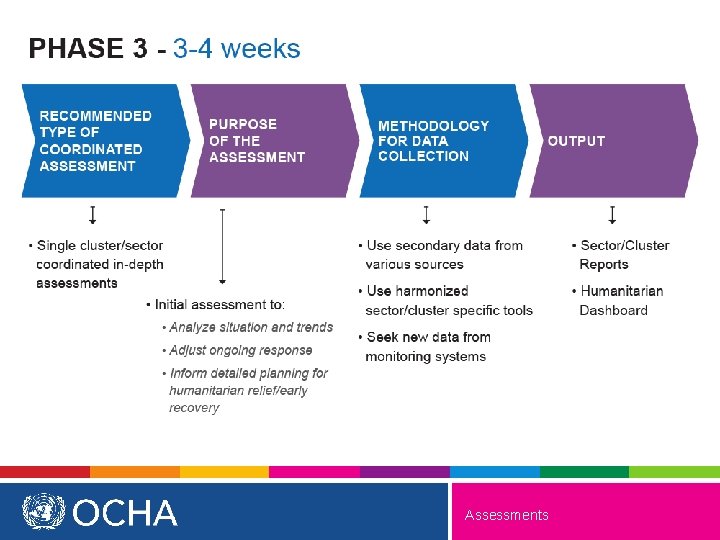 PHASE 3 - 3-4 weeks

RECOMMENDED TYPE OF COORDINATED ASSESSMENT

PURPOSE OF THE ASSESSMENT

METHODOLOGY FOR DATA COLLECTION

OUTPUT

• Single cluster/sector coordinated in-depth assessments

• Initial assessment to:
• Analyze situation and trends
• Adjust ongoing response
• Inform detailed planning for humanitarian relief/early recovery

• Use secondary data from various sources
• Use harmonized sector/cluster specific tools
• Seek new data from monitoring systems

• Sector/Cluster Reports
• Humanitarian Dashboard

OCHA

Assessments